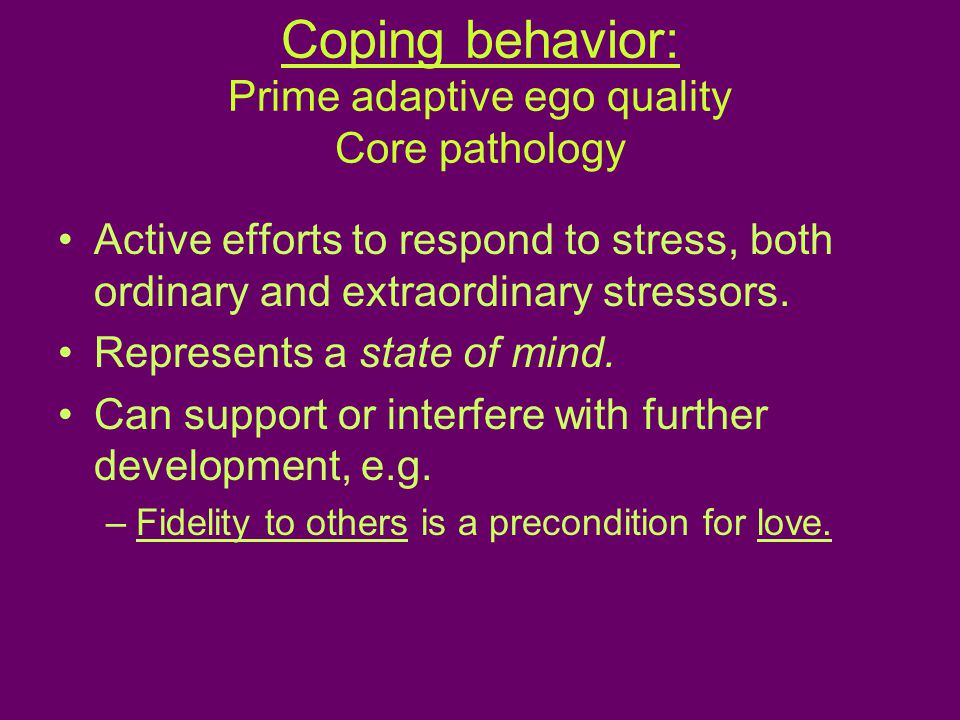 Coping behavior:
Prime adaptive ego quality
Core pathology

• Active efforts to respond to stress, both ordinary and extraordinary stressors.
• Represents a state of mind.
• Can support or interfere with further development, e.g.
– Fidelity to others is a precondition for love.